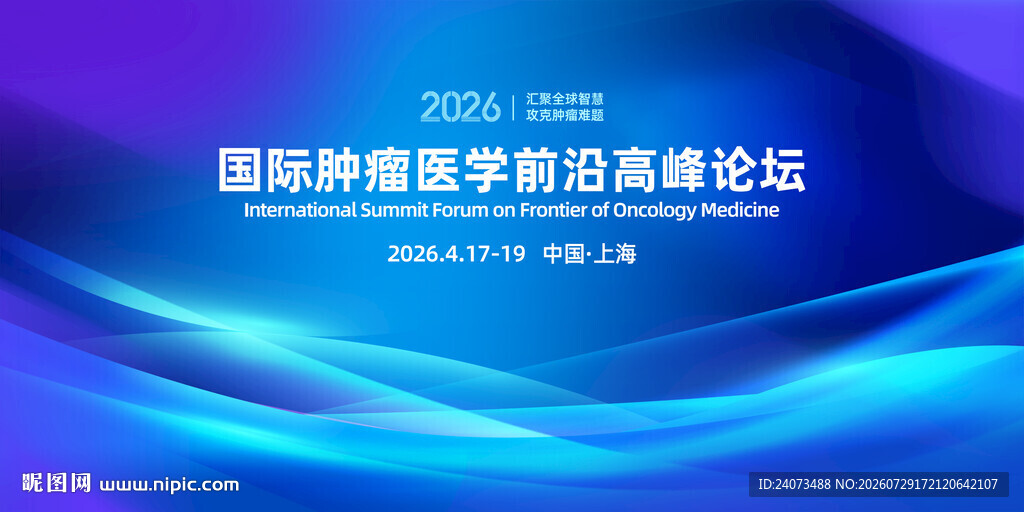 2026 | 汇聚全球智慧
攻克肿瘤难题

国际肿瘤医学前沿高峰论坛
International Summit Forum on Frontier of Oncology Medicine

2026.4.17-19 中国·上海

昵图网 www.nipic.com

ID:24073488 NO:20260729172120642107